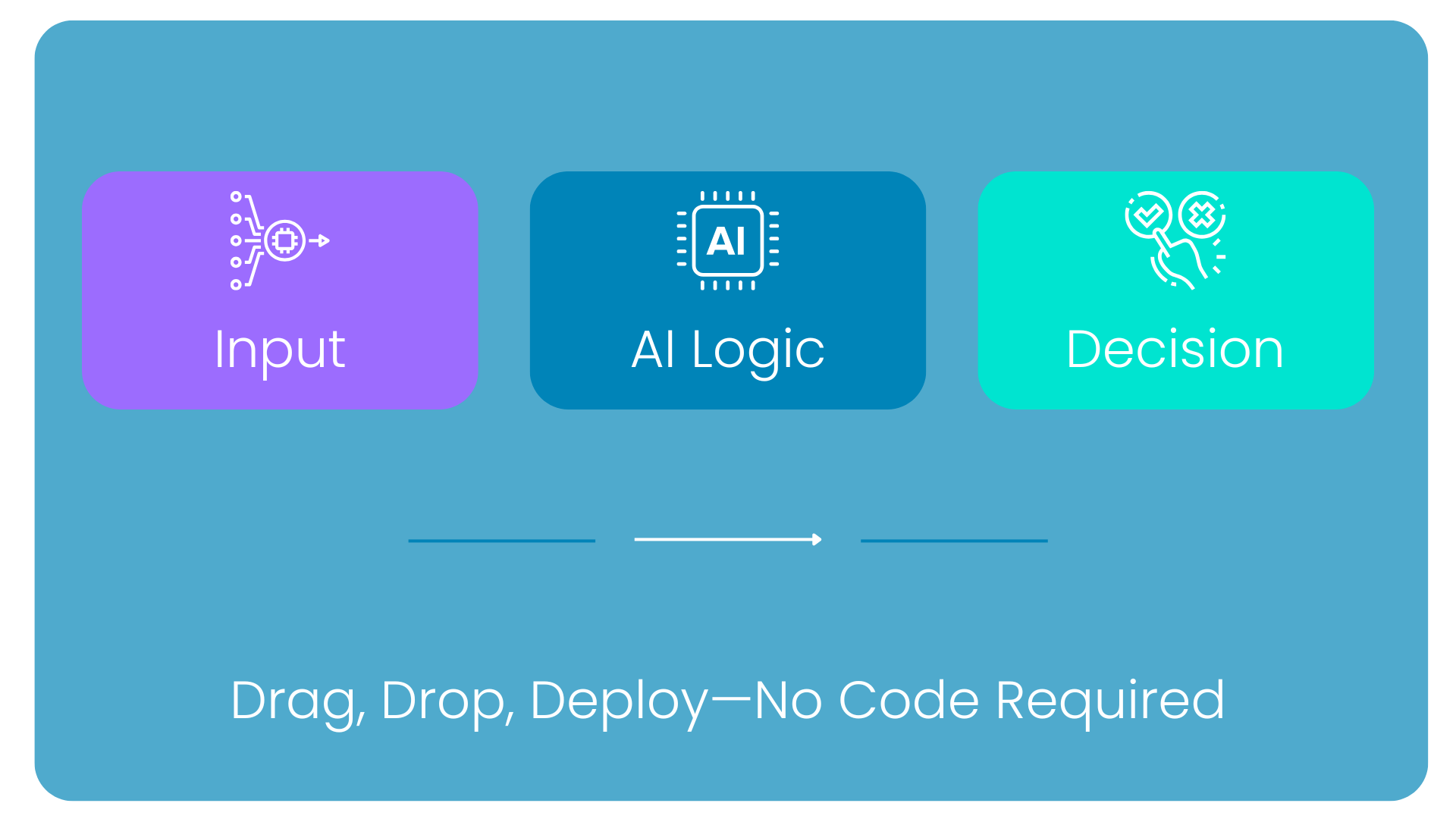 Input

AI

AI Logic

Decision

Drag, Drop, Deploy—No Code Required